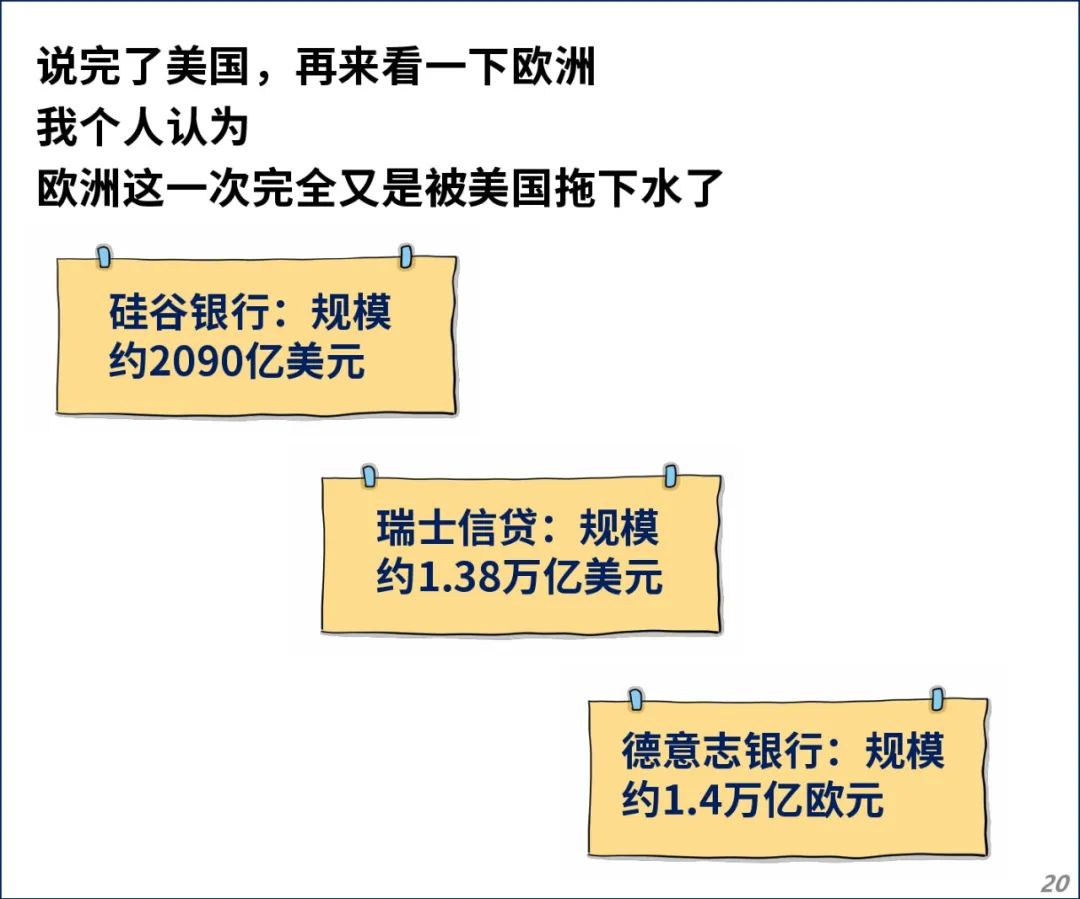 说完了美国，再来看一下欧洲
我个人认为
欧洲这一次完全又是被美国拖下水了

硅谷银行：规模约2090亿美元

瑞士信贷：规模约1.38万亿美元

德意志银行：规模约1.4万亿欧元

20